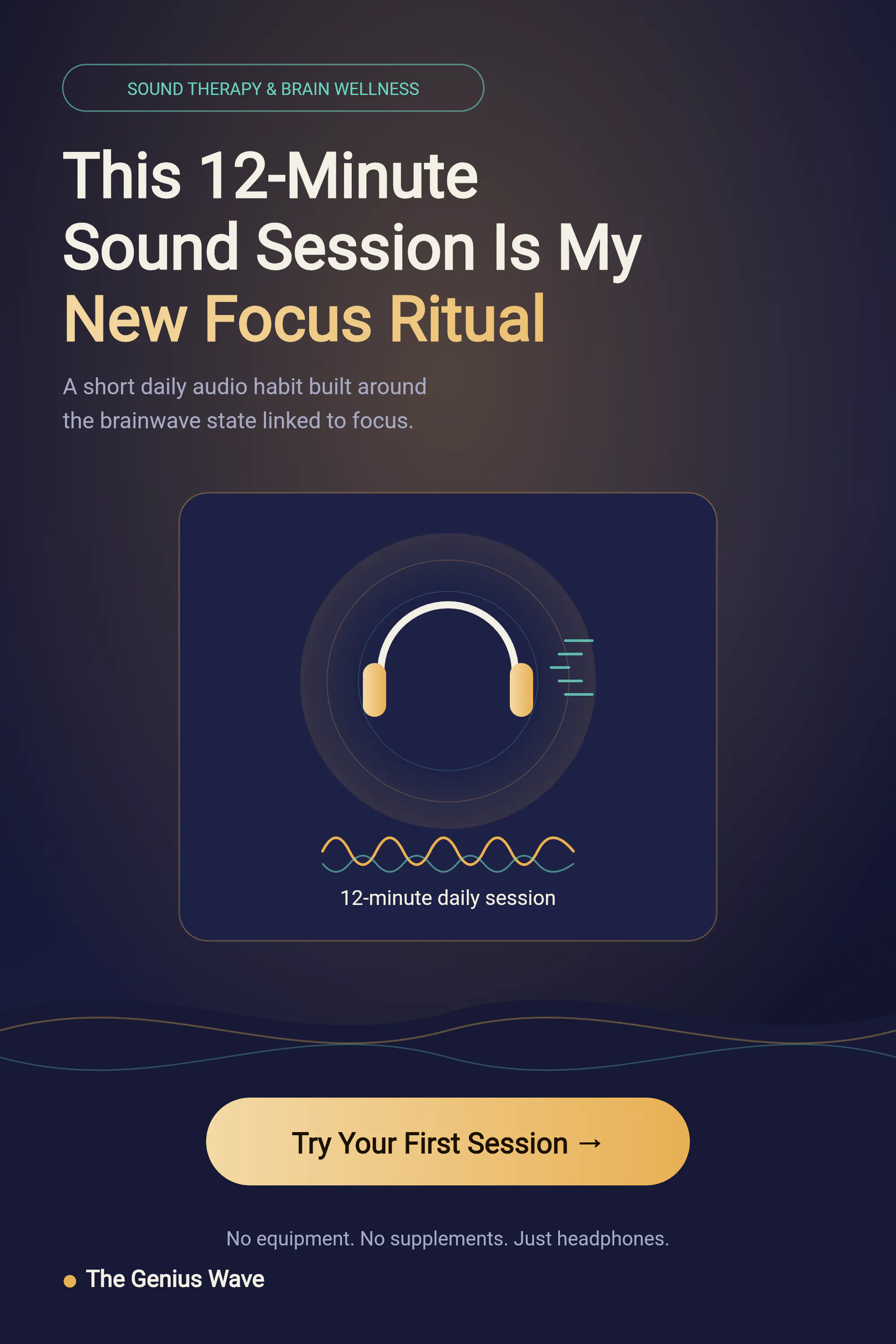 SOUND THERAPY & BRAIN WELLNESS

This 12-Minute Sound Session Is My New Focus Ritual

A short daily audio habit built around the brainwave state linked to focus.

12-minute daily session

Try Your First Session →

No equipment. No supplements. Just headphones.

The Genius Wave